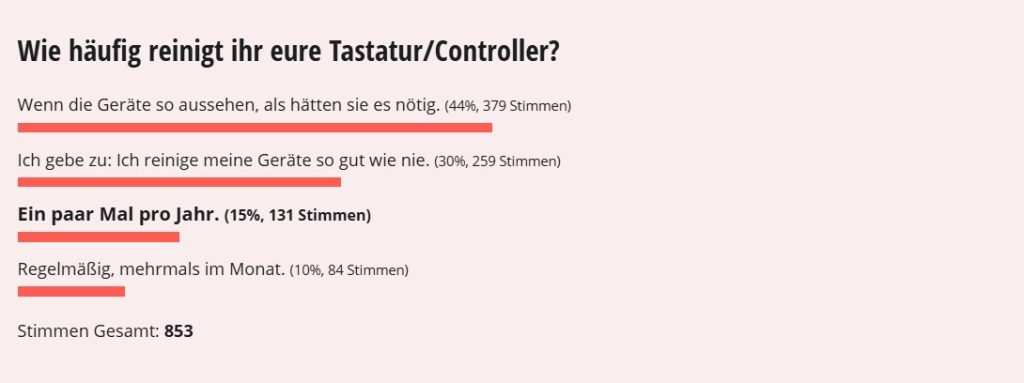 Wie häufig reinigt ihr eure Tastatur/Controller?

Wenn die Geräte so aussehen, als hätten sie es nötig. (44%, 379 Stimmen)

Ich gebe zu: Ich reinige meine Geräte so gut wie nie. (30%, 259 Stimmen)

Ein paar Mal pro Jahr. (15%, 131 Stimmen)

Regelmäßig, mehrmals im Monat. (10%, 84 Stimmen)

Stimmen Gesamt: 853